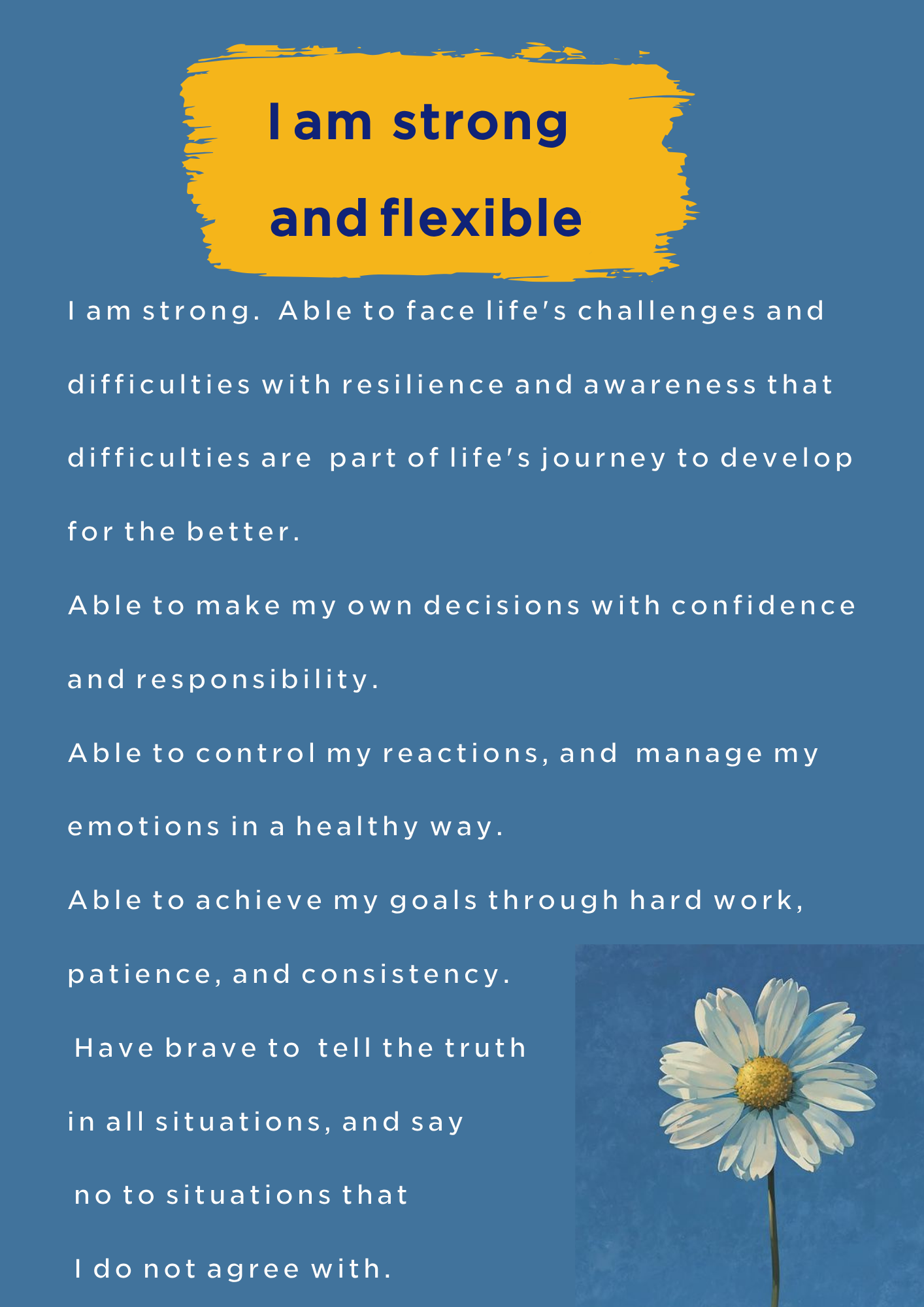 I am strong and flexible

I am strong. Able to face life's challenges and difficulties with resilience and awareness that difficulties are part of life's journey to develop for the better.

Able to make my own decisions with confidence and responsibility.

Able to control my reactions, and manage my emotions in a healthy way.

Able to achieve my goals through hard work, patience, and consistency.

Have brave to tell the truth in all situations, and say no to situations that I do not agree with.